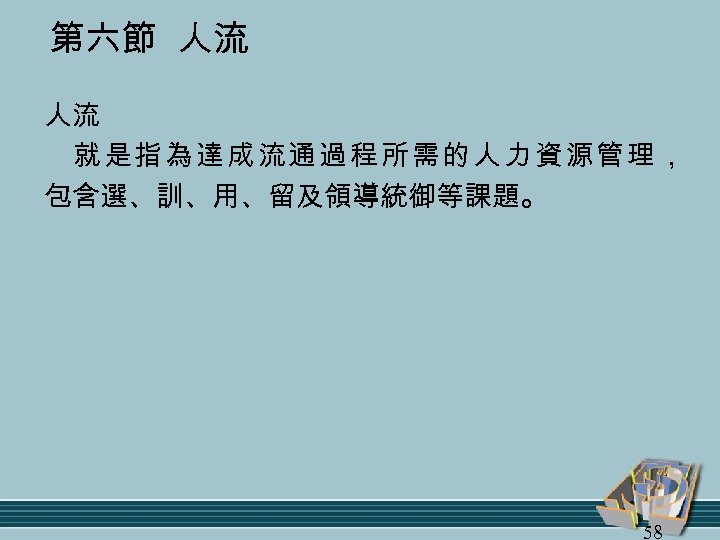 第六節 人流

人流

就是指為達成流通過程所需的人力資源管理，包含選、訓、用、留及領導統御等課題。

58